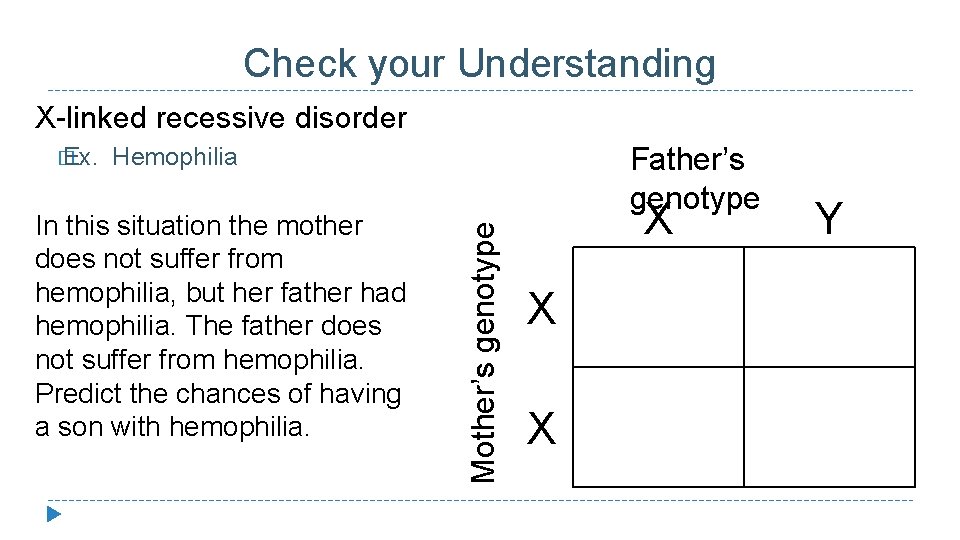 Check your Understanding

X-linked recessive disorder

Ex. Hemophilia

In this situation the mother does not suffer from hemophilia, but her father had hemophilia. The father does not suffer from hemophilia. Predict the chances of having a son with hemophilia.

Father's genotype

Mother's genotype

|   | X | Y |
|---|---|---|
| X |   |   |
| X |   |   |